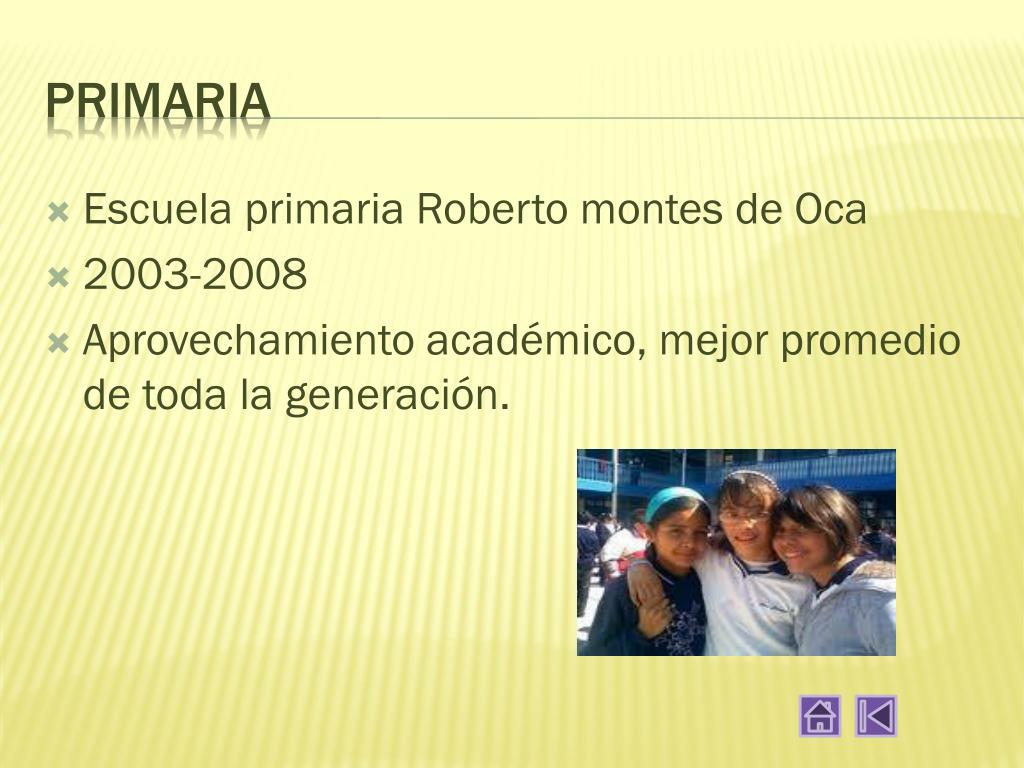 PRIMARIA

Escuela primaria Roberto montes de Oca

2003-2008

Aprovechamiento académico, mejor promedio de toda la generación.